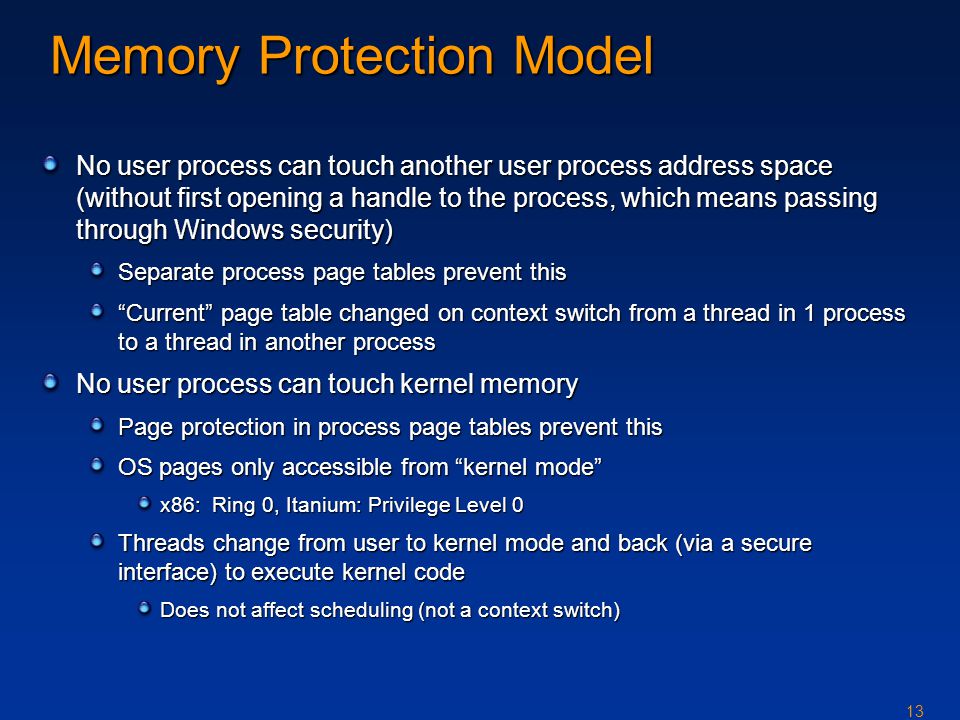 Memory Protection Model

No user process can touch another user process address space (without first opening a handle to the process, which means passing through Windows security)

Separate process page tables prevent this

“Current” page table changed on context switch from a thread in 1 process to a thread in another process

No user process can touch kernel memory

Page protection in process page tables prevent this

OS pages only accessible from “kernel mode”

x86: Ring 0, Itanium: Privilege Level 0

Threads change from user to kernel mode and back (via a secure interface) to execute kernel code

Does not affect scheduling (not a context switch)

13